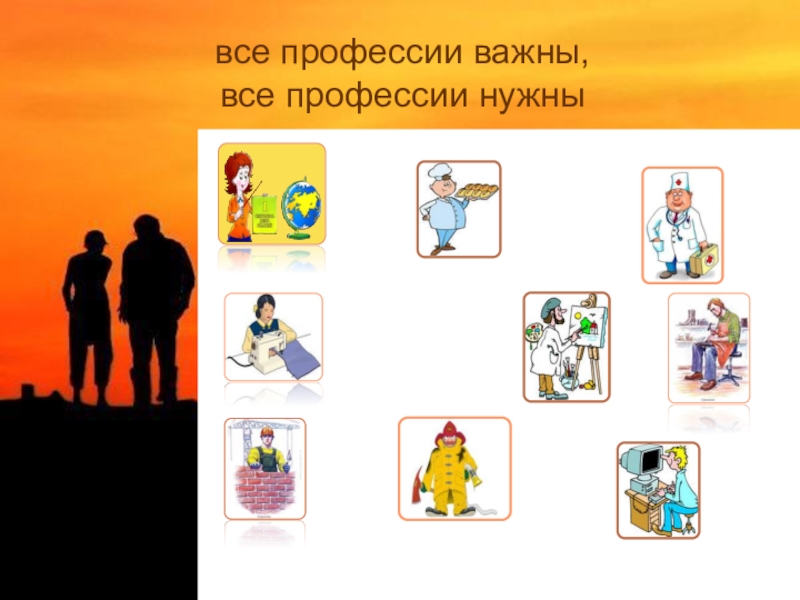 все профессии важны,
все профессии нужны